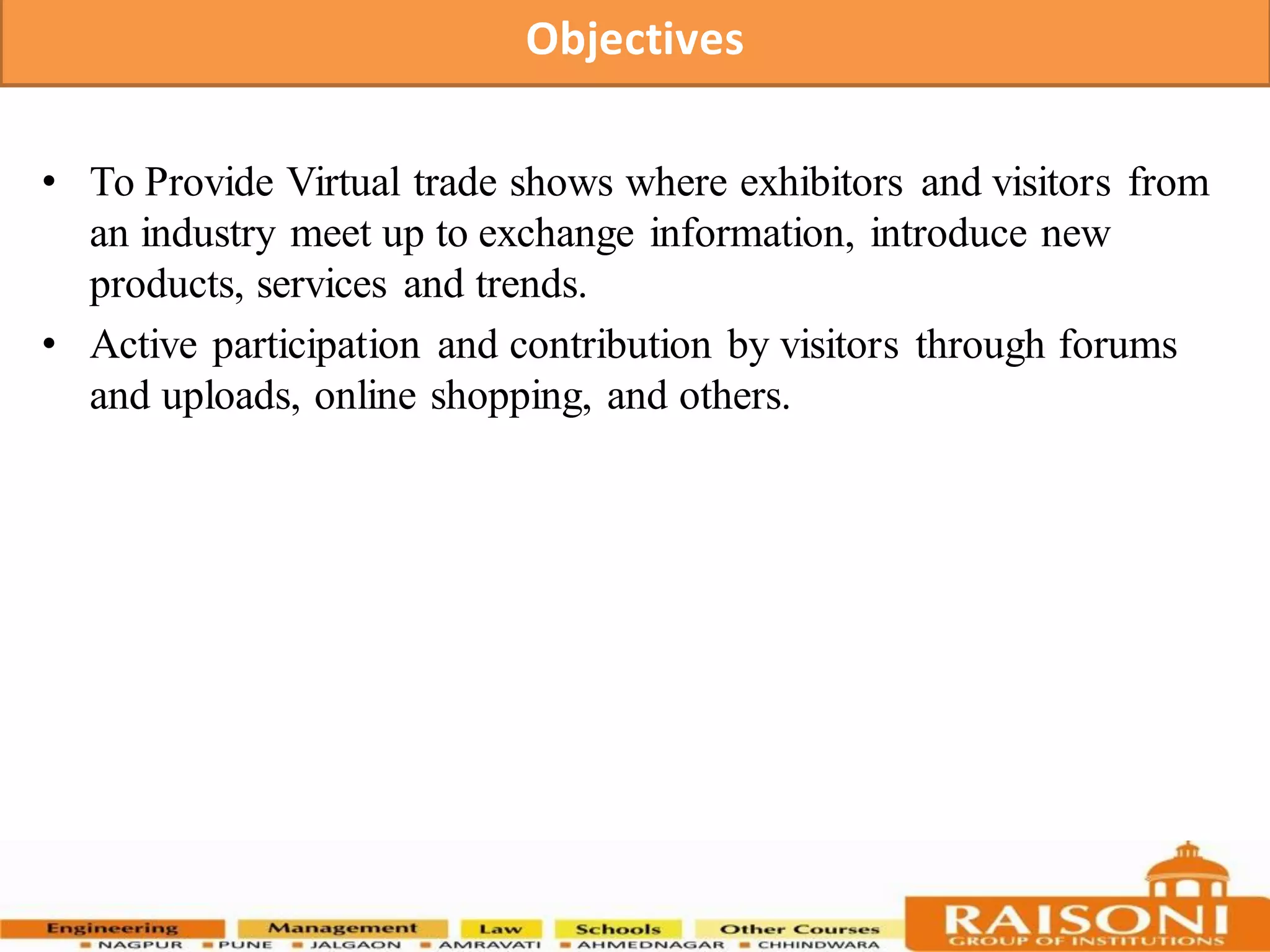 Objectives

• To Provide Virtual trade shows where exhibitors and visitors from an industry meet up to exchange information, introduce new products, services and trends.

• Active participation and contribution by visitors through forums and uploads, online shopping, and others.

Engineering Management Law Schools Other Courses
NAGPUR PUNE JALGAON AMRAVATI AHMEDNAGAR CHHINDWARA

RAISONI
GROUP OF INSTITUTIONS